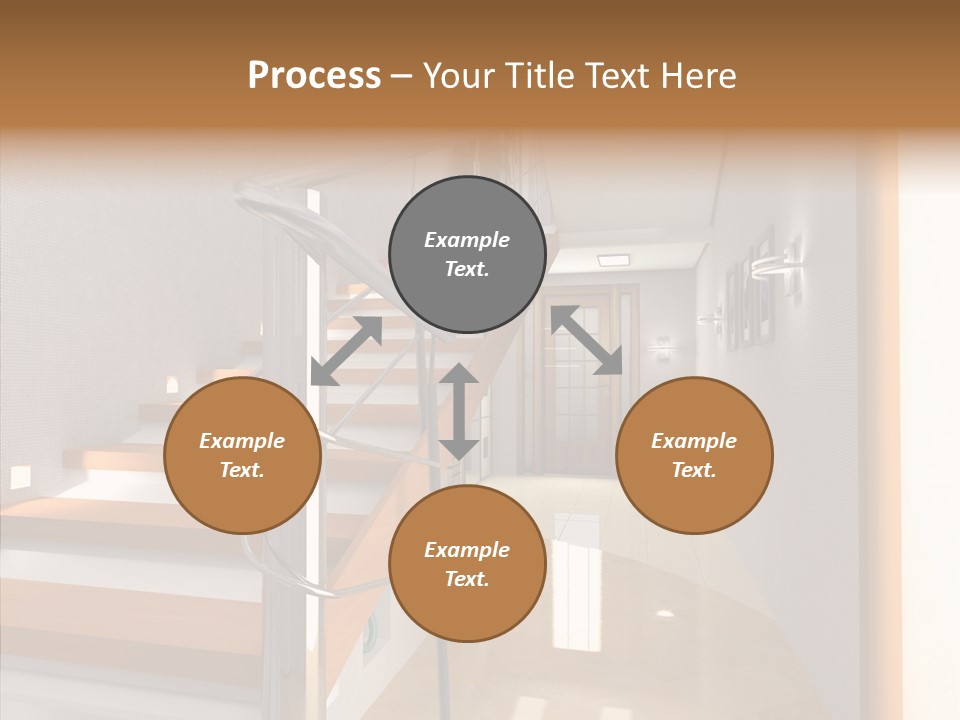 Process – Your Title Text Here

Example Text.

Example Text.

Example Text.

Example Text.